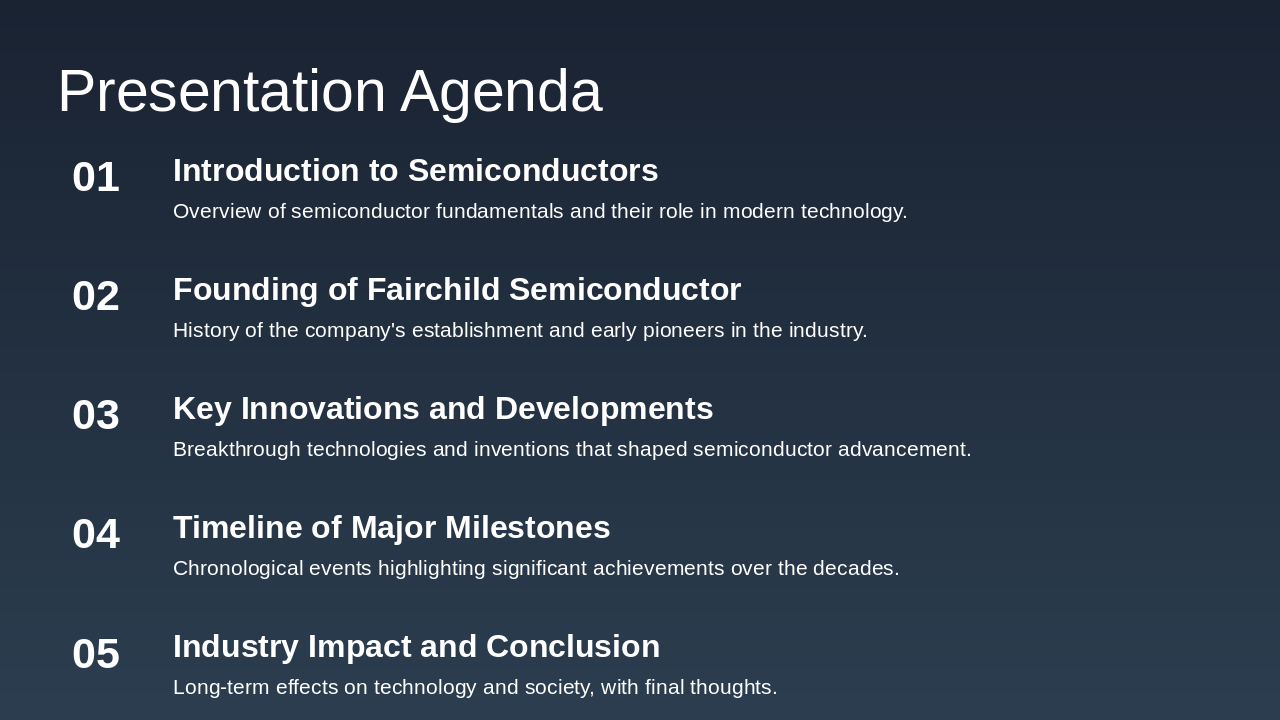 Presentation Agenda

01 Introduction to Semiconductors
Overview of semiconductor fundamentals and their role in modern technology.

02 Founding of Fairchild Semiconductor
History of the company's establishment and early pioneers in the industry.

03 Key Innovations and Developments
Breakthrough technologies and inventions that shaped semiconductor advancement.

04 Timeline of Major Milestones
Chronological events highlighting significant achievements over the decades.

05 Industry Impact and Conclusion
Long-term effects on technology and society, with final thoughts.